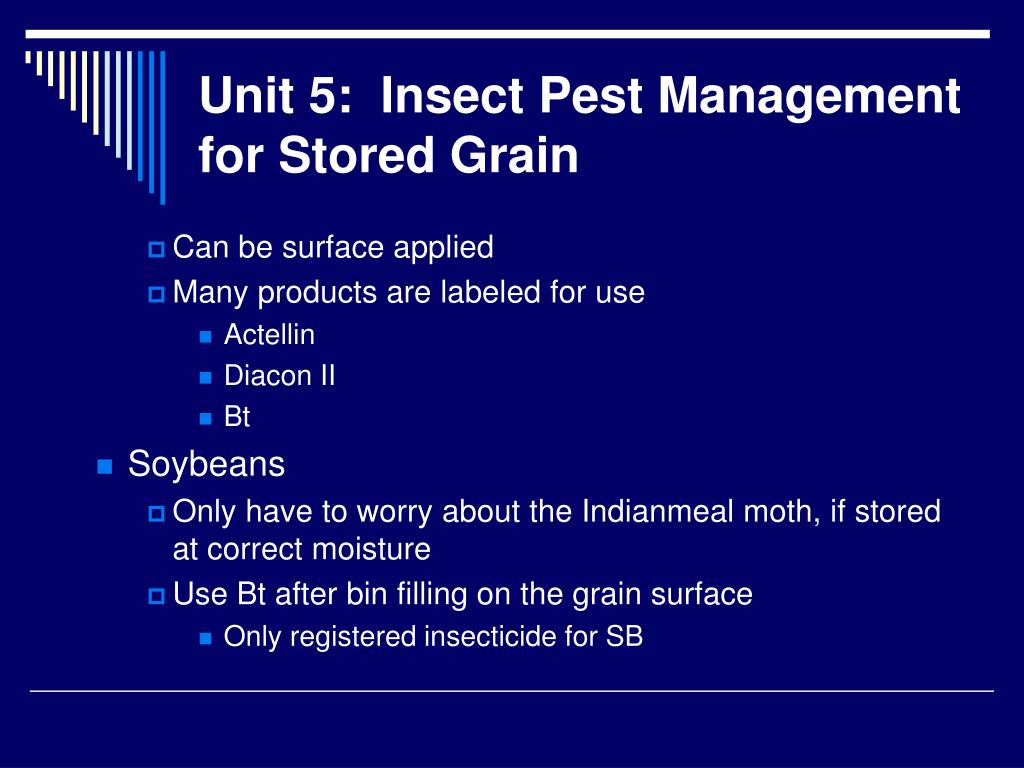 Unit 5: Insect Pest Management for Stored Grain

Can be surface applied
Many products are labeled for use
Actellin
Diacon II
Bt
Soybeans
Only have to worry about the Indianmeal moth, if stored at correct moisture
Use Bt after bin filling on the grain surface
Only registered insecticide for SB